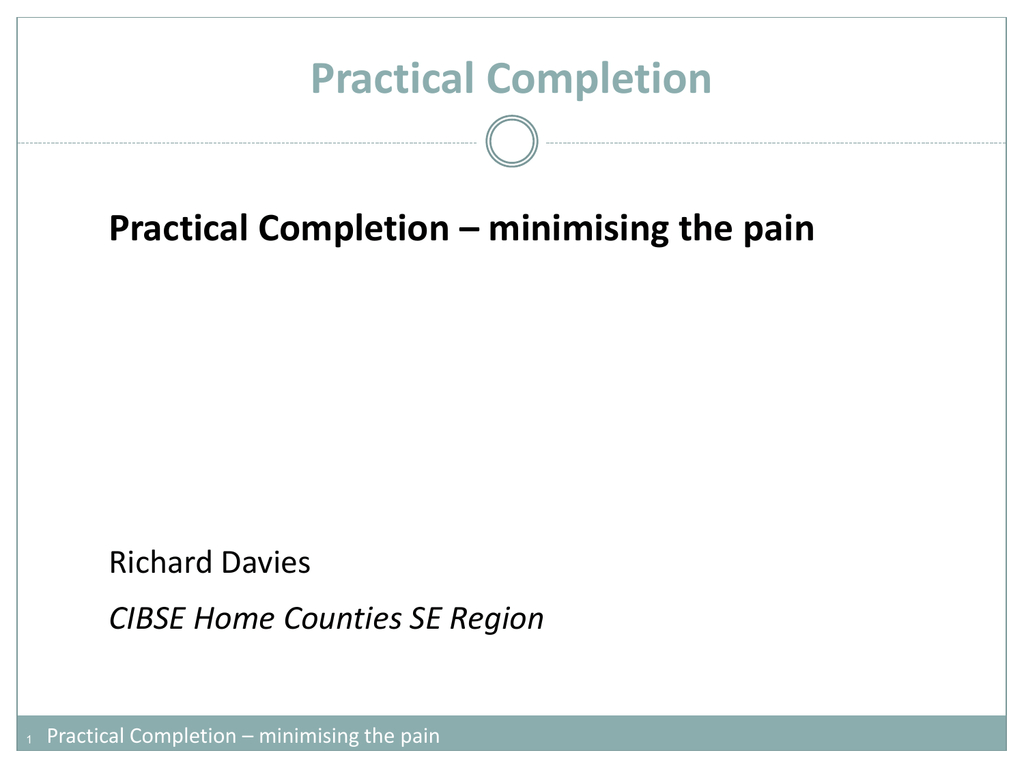 Practical Completion

Practical Completion – minimising the pain

Richard Davies

CIBSE Home Counties SE Region

1 Practical Completion – minimising the pain